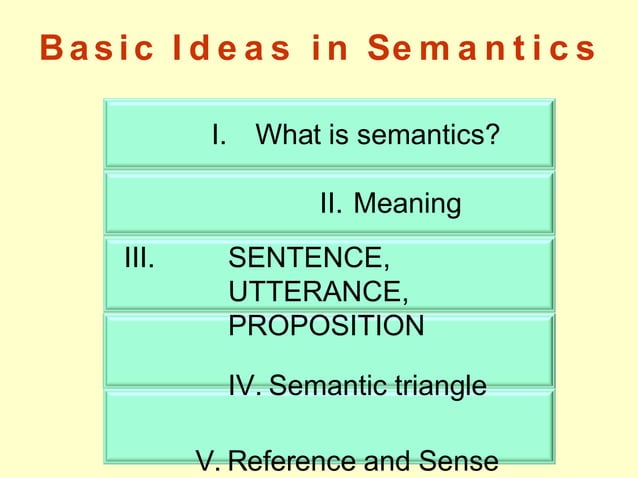 Basic Ideas in Semantics

I. What is semantics?

II. Meaning

III. SENTENCE, UTTERANCE, PROPOSITION

IV. Semantic triangle

V. Reference and Sense